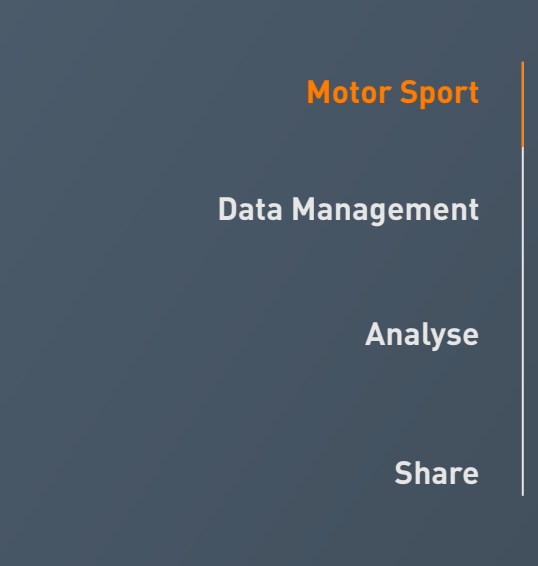 Motor Sport

Data Management

Analyse

Share